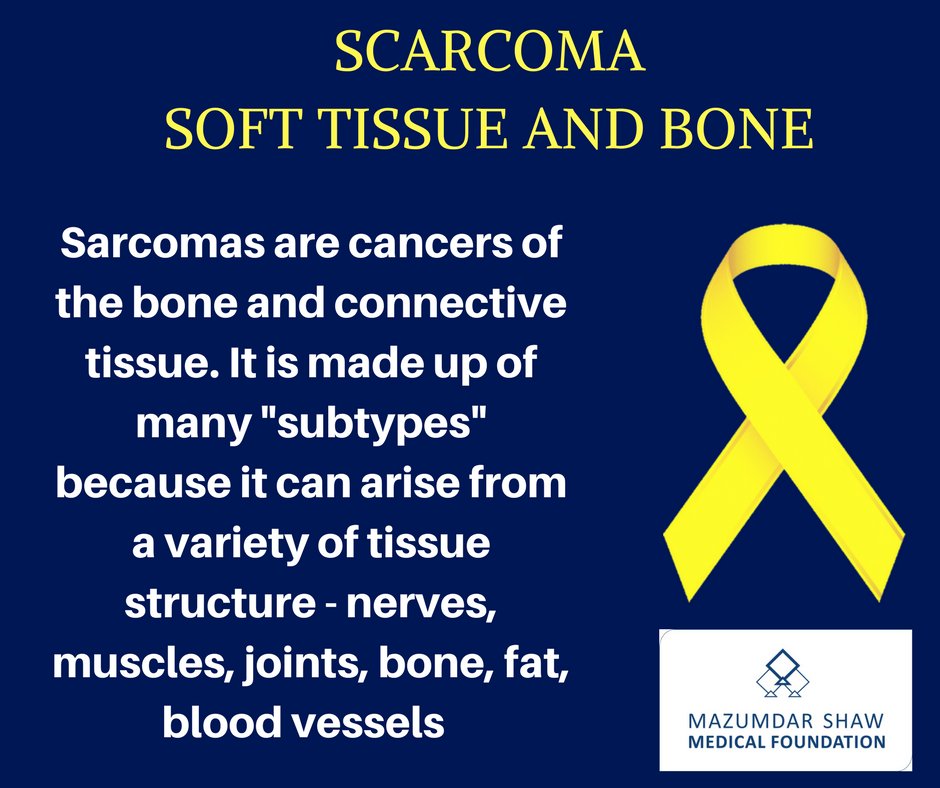 SCARCOMA
SOFT TISSUE AND BONE

Sarcomas are cancers of the bone and connective tissue. It is made up of many "subtypes" because it can arise from a variety of tissue structure - nerves, muscles, joints, bone, fat, blood vessels

MAZUMDAR SHAW
MEDICAL FOUNDATION